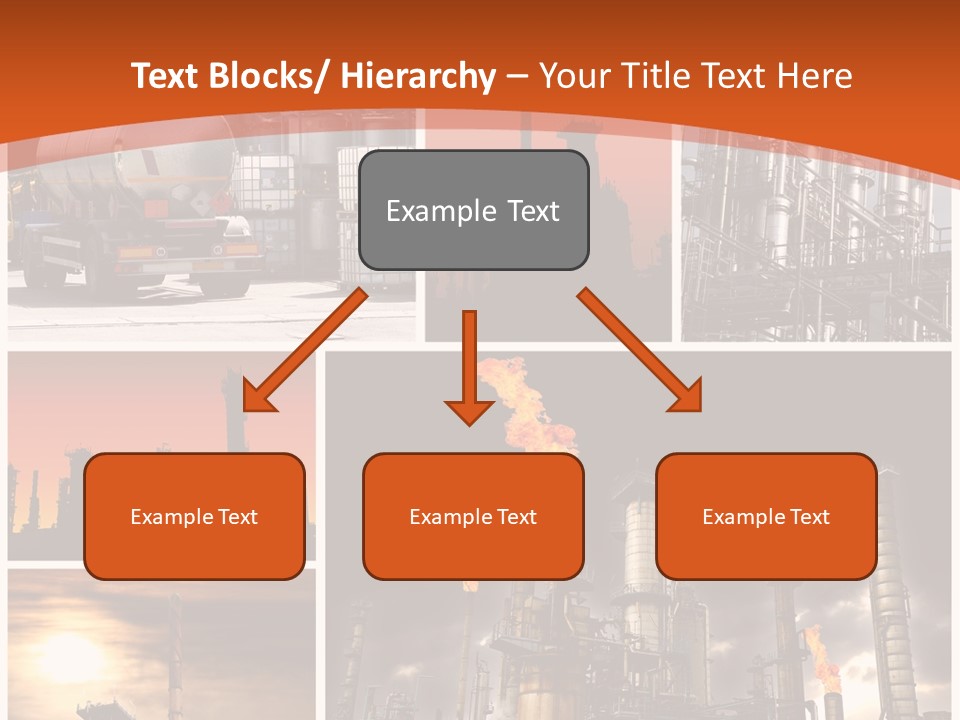 Text Blocks/ Hierarchy – Your Title Text Here

Example Text

Example Text

Example Text

Example Text